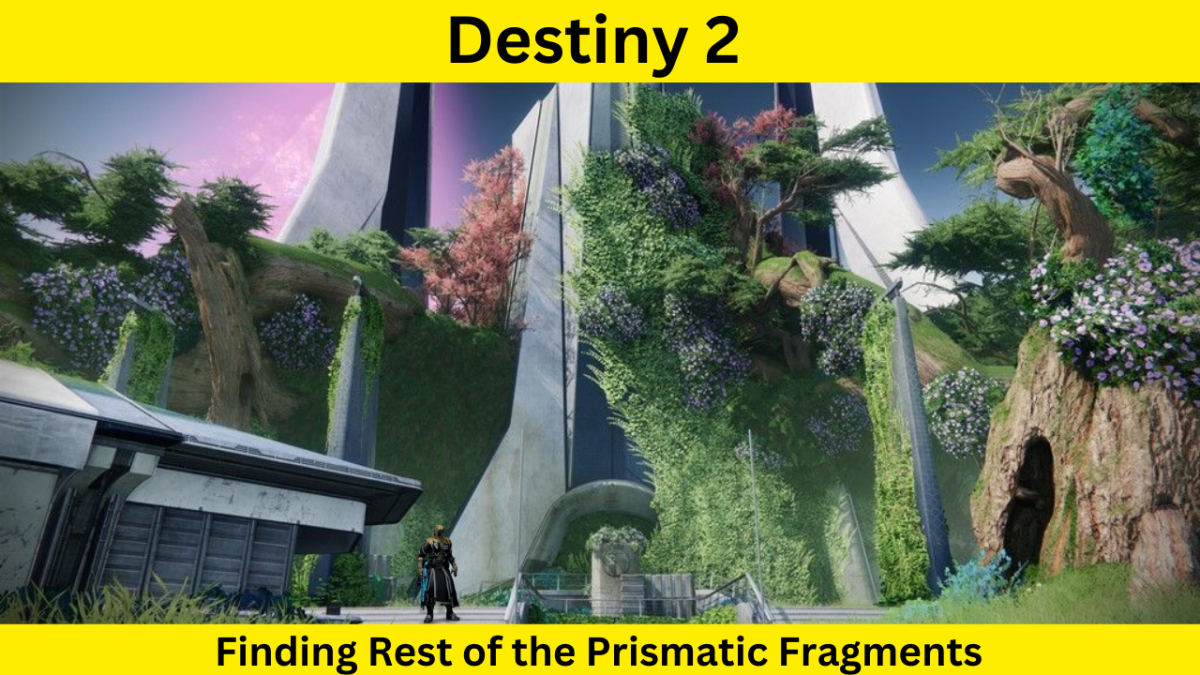 Destiny 2

Finding Rest of the Prismatic Fragments